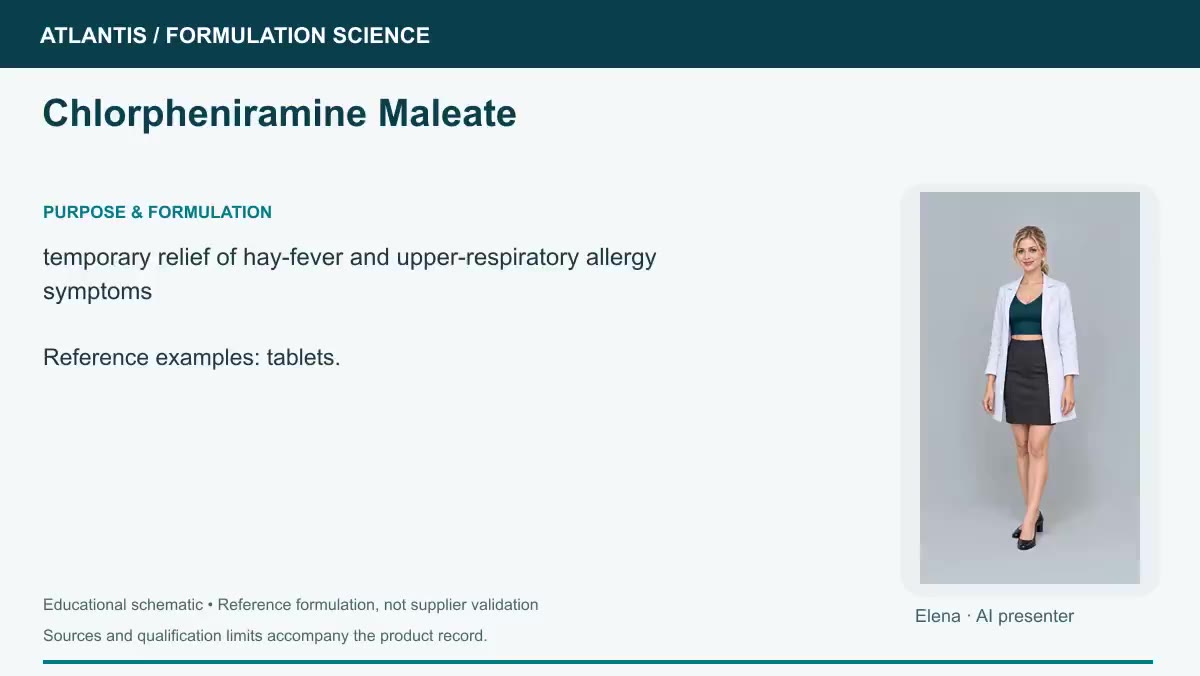 ATLANTIS / FORMULATION SCIENCE

Chlorpheniramine Maleate

PURPOSE & FORMULATION

temporary relief of hay-fever and upper-respiratory allergy symptoms

Reference examples: tablets.

Elena · AI presenter

Educational schematic • Reference formulation, not supplier validation

Sources and qualification limits accompany the product record.